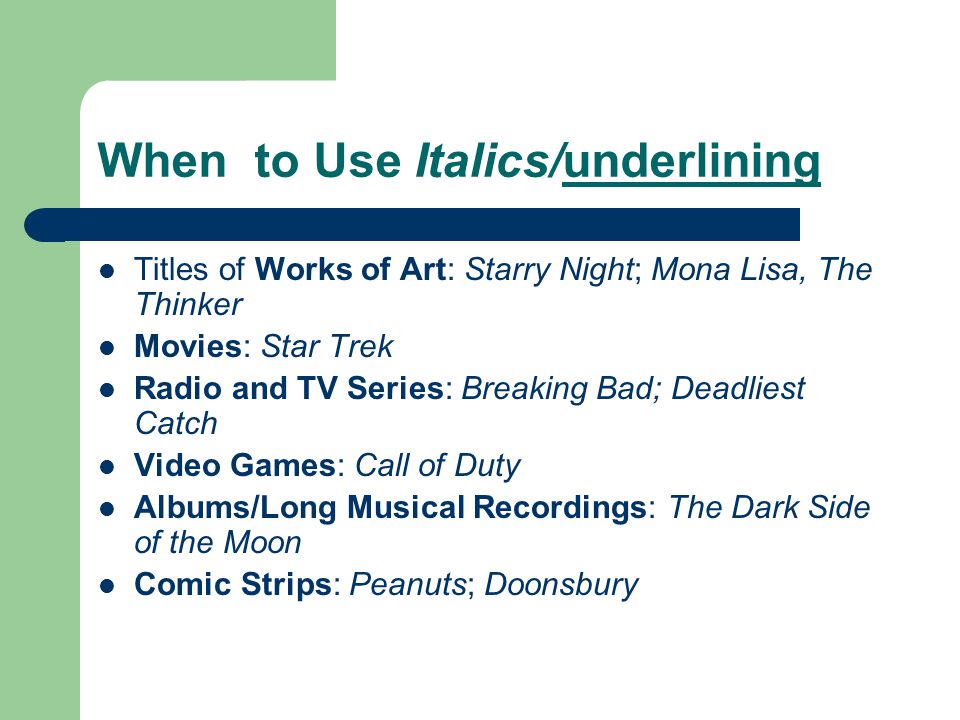 When to Use Italics/underlining

- Titles of Works of Art: Starry Night; Mona Lisa, The Thinker
- Movies: Star Trek
- Radio and TV Series: Breaking Bad; Deadliest Catch
- Video Games: Call of Duty
- Albums/Long Musical Recordings: The Dark Side of the Moon
- Comic Strips: Peanuts; Doonsbury